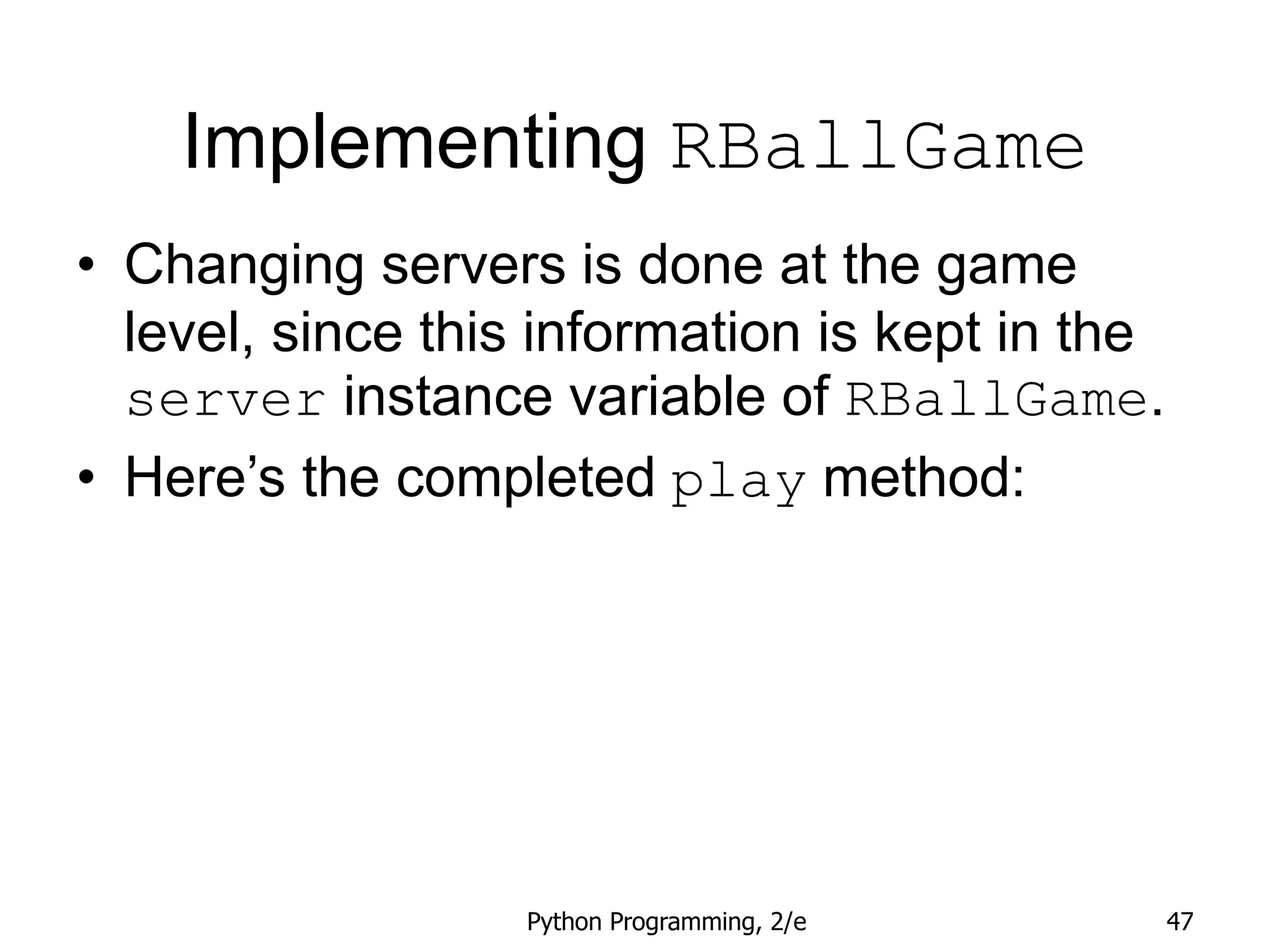 Implementing RBallGame

• Changing servers is done at the game level, since this information is kept in the server instance variable of RBallGame.
• Here’s the completed play method:

Python Programming, 2/e 47